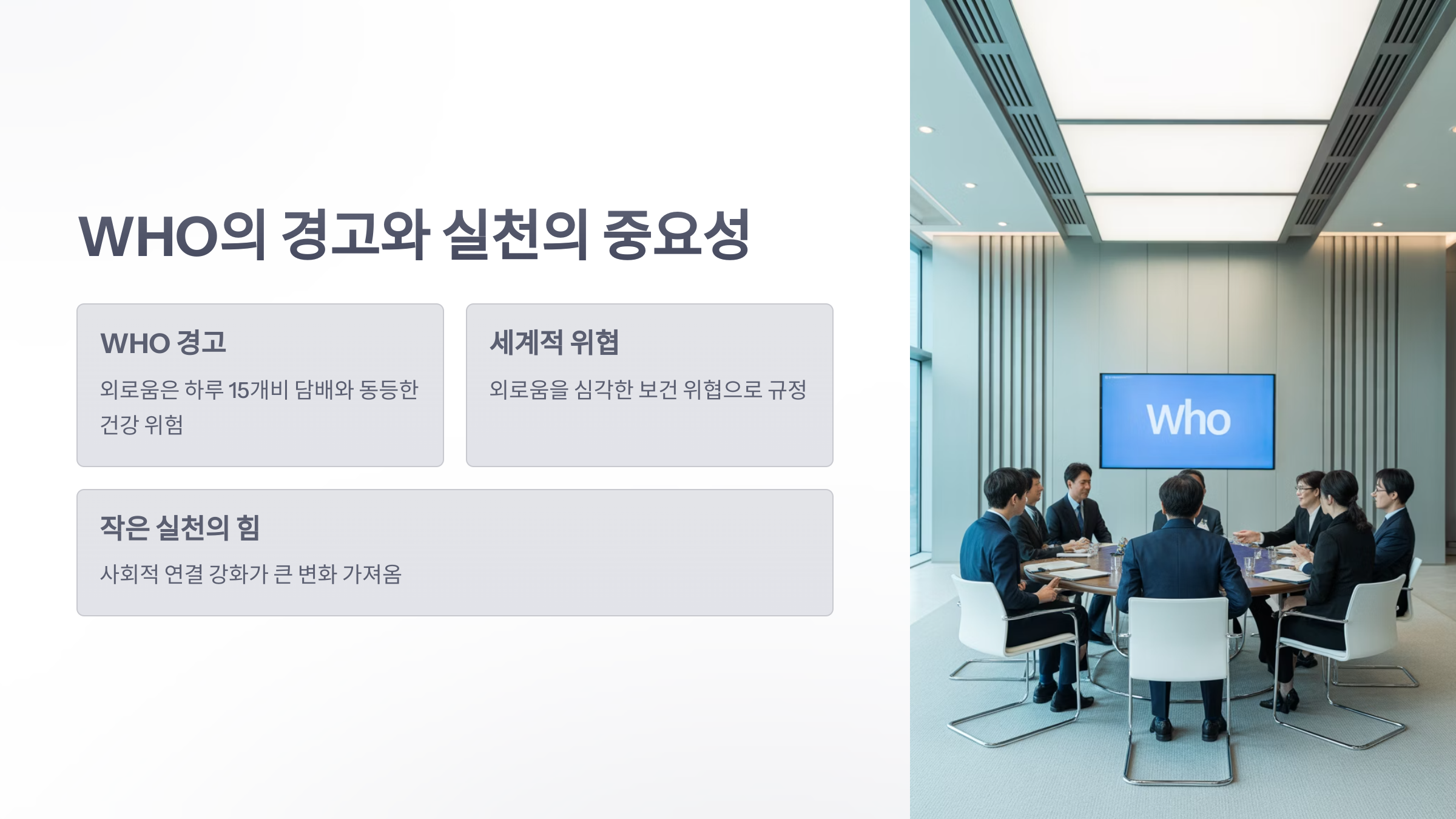 WHO의 경고와 실천의 중요성

WHO 경고

외로움은 하루 15개비 담배와 동등한 건강 위험

세계적 위협

외로움을 심각한 보건 위협으로 규정

작은 실천의 힘

사회적 연결 강화가 큰 변화 가져옴

Who